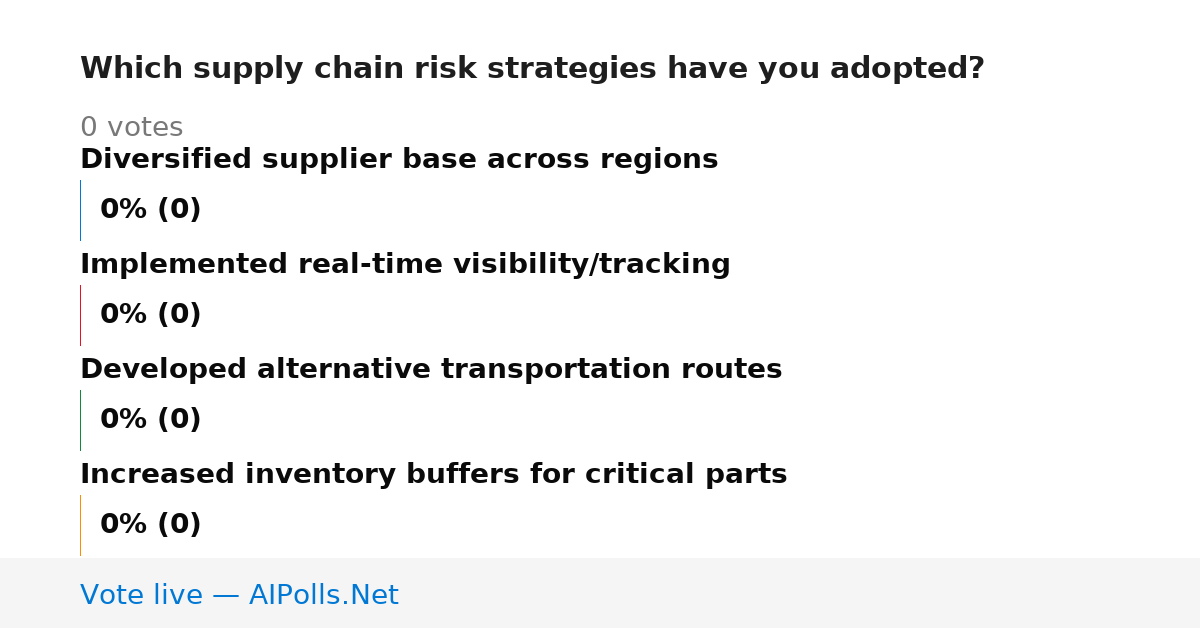 Which supply chain risk strategies have you adopted?

0 votes

Diversified supplier base across regions

0% (0)

Implemented real-time visibility/tracking

0% (0)

Developed alternative transportation routes

0% (0)

Increased inventory buffers for critical parts

0% (0)

Vote live — AIPolls.Net